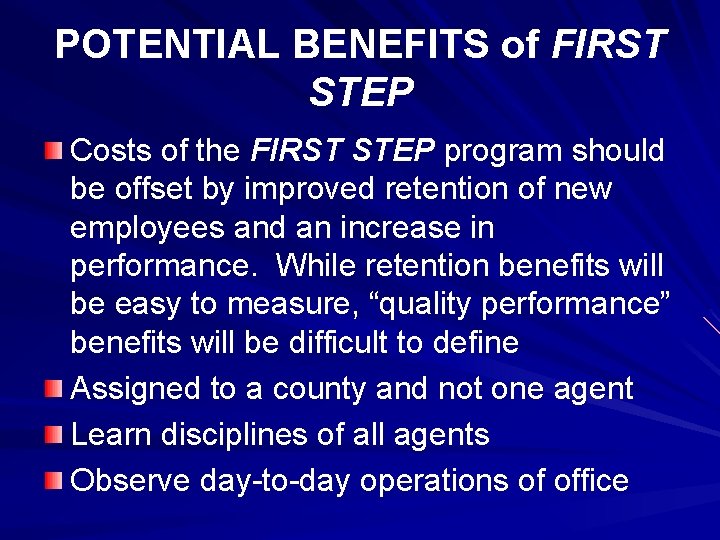 POTENTIAL BENEFITS of FIRST STEP

Costs of the FIRST STEP program should be offset by improved retention of new employees and an increase in performance. While retention benefits will be easy to measure, "quality performance" benefits will be difficult to define

Assigned to a county and not one agent

Learn disciplines of all agents

Observe day-to-day operations of office